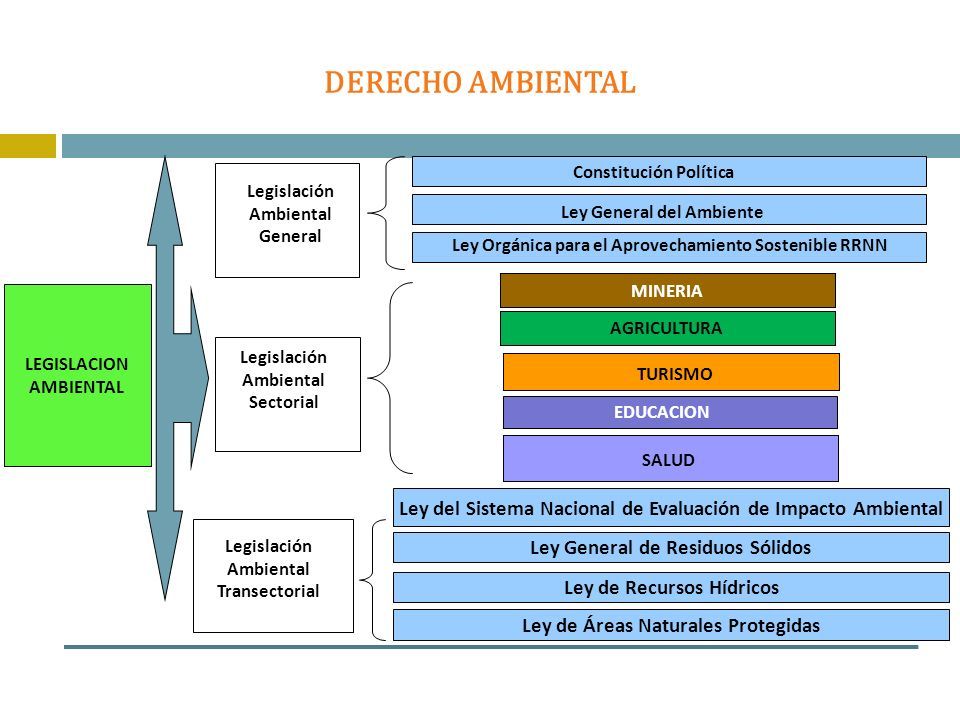 DERECHO AMBIENTAL

LEGISLACION AMBIENTAL

Legislación Ambiental General

Constitución Política

Ley General del Ambiente

Ley Orgánica para el Aprovechamiento Sostenible RRNN

Legislación Ambiental Sectorial

MINERIA

AGRICULTURA

TURISMO

EDUCACION

SALUD

Legislación Ambiental Transectorial

Ley del Sistema Nacional de Evaluación de Impacto Ambiental

Ley General de Residuos Sólidos

Ley de Recursos Hídricos

Ley de Áreas Naturales Protegidas